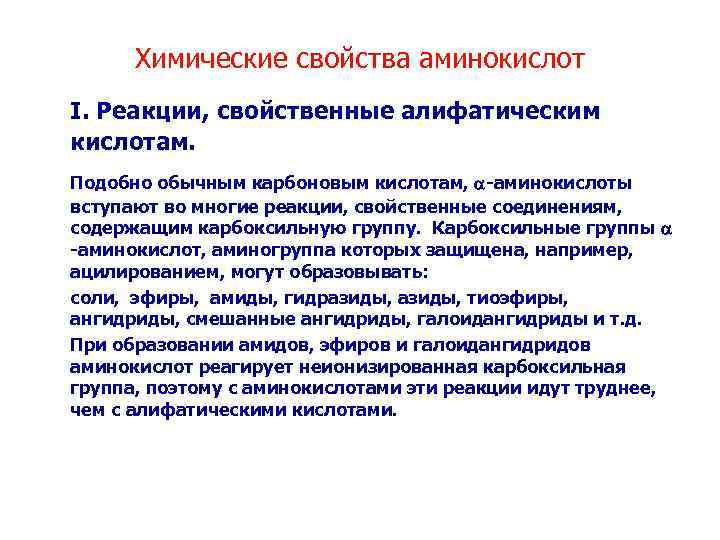 Химические свойства аминокислот

I. Реакции, свойственные алифатическим кислотам.

Подобно обычным карбоновым кислотам, $\alpha$-аминокислоты вступают во многие реакции, свойственные соединениям, содержащим карбоксильную группу. Карбоксильные группы $\alpha$ -аминокислот, аминогруппа которых защищена, например, ацилированием, могут образовывать:

соли, эфиры, амиды, гидразиды, азиды, тиоэфиры, ангидриды, смешанные ангидриды, галоидангидриды и т.д.

При образовании амидов, эфиров и галоидангидридов аминокислот реагирует неионизированная карбоксильная группа, поэтому с аминокислотами эти реакции идут труднее, чем с алифатическими кислотами.